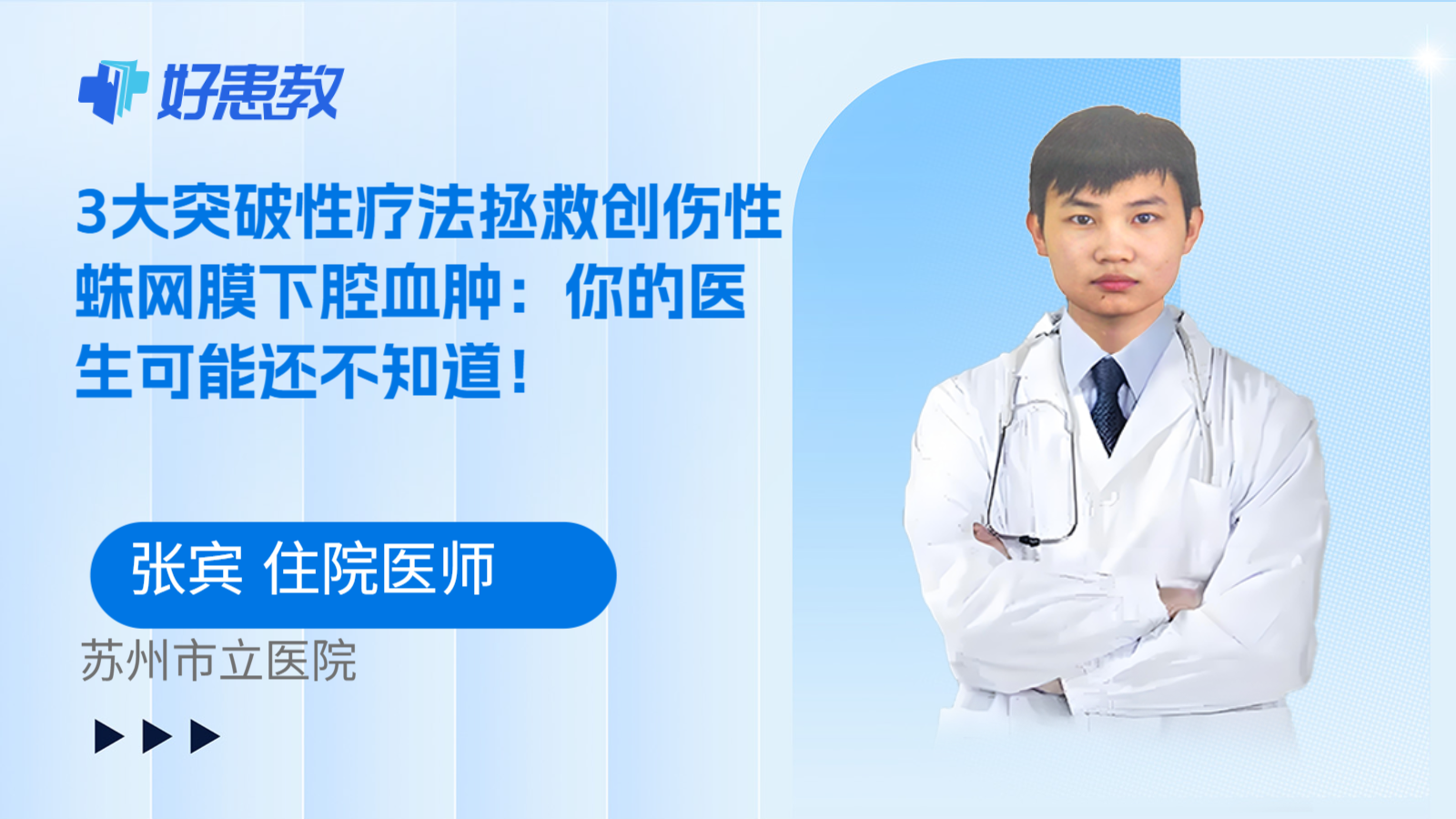 好患教

3大突破性疗法拯救创伤性蛛网膜下腔血肿：你的医生可能还不知道！

张宾 住院医师

苏州市立医院